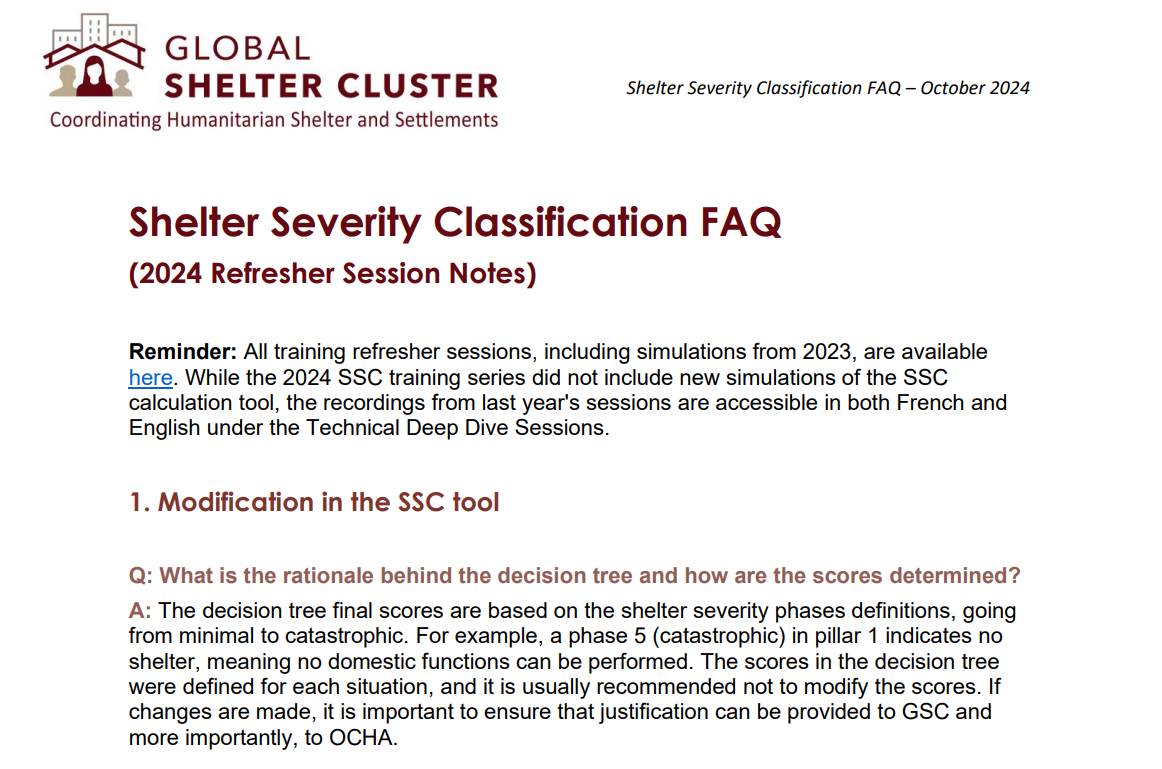 GLOBAL
SHELTER CLUSTER
Coordinating Humanitarian Shelter and Settlements

Shelter Severity Classification FAQ – October 2024

Shelter Severity Classification FAQ
(2024 Refresher Session Notes)

Reminder: All training refresher sessions, including simulations from 2023, are available here. While the 2024 SSC training series did not include new simulations of the SSC calculation tool, the recordings from last year's sessions are accessible in both French and English under the Technical Deep Dive Sessions.

1. Modification in the SSC tool

Q: What is the rationale behind the decision tree and how are the scores determined?

A: The decision tree final scores are based on the shelter severity phases definitions, going from minimal to catastrophic. For example, a phase 5 (catastrophic) in pillar 1 indicates no shelter, meaning no domestic functions can be performed. The scores in the decision tree were defined for each situation, and it is usually recommended not to modify the scores. If changes are made, it is important to ensure that justification can be provided to GSC and more importantly, to OCHA.